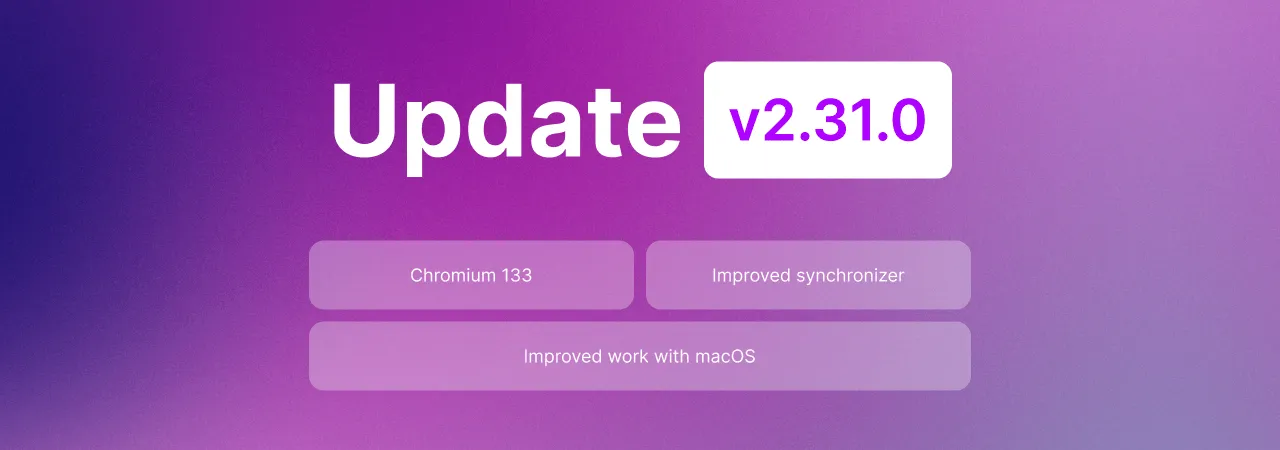 Update v2.31.0

Chromium 133

Improved synchronizer

Improved work with macOS